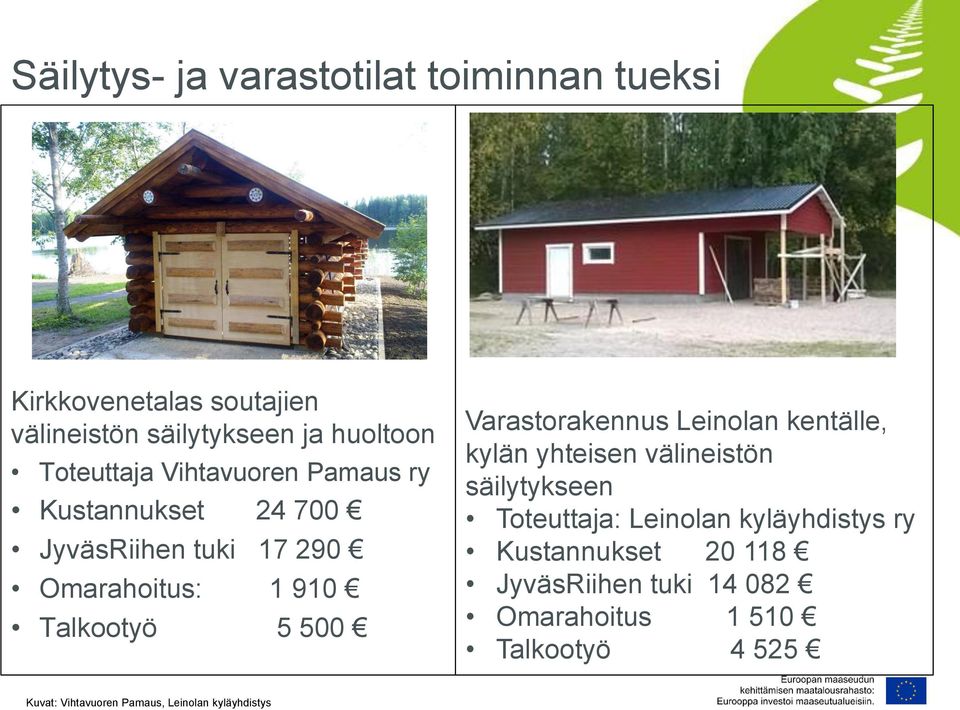 Säilytys- ja varastotilat toiminnan tueksi

Kirkkovenetalas soutajien välineistön säilytykseen ja huoltoon
• Toteuttaja Vihtavuoren Pamaus ry
• Kustannukset 24 700 €
• JyväsRiihen tuki 17 290 €
• Omarahoitus: 1 910 €
• Talkootyö 5 500 €

Varastorakennus Leinolan kentälle, kylän yhteisen välineistön säilytykseen
• Toteuttaja: Leinolan kyläyhdistys ry
• Kustannukset 20 118 €
• JyväsRiihen tuki 14 082 €
• Omarahoitus 1 510 €
• Talkootyö 4 525 €

Kuvat: Vihtavuoren Pamaus, Leinolan kyläyhdistys

Euroopan maaseudun kehittämisen maatalousrahasto: Eurooppa investoi maaseutualueisiin.